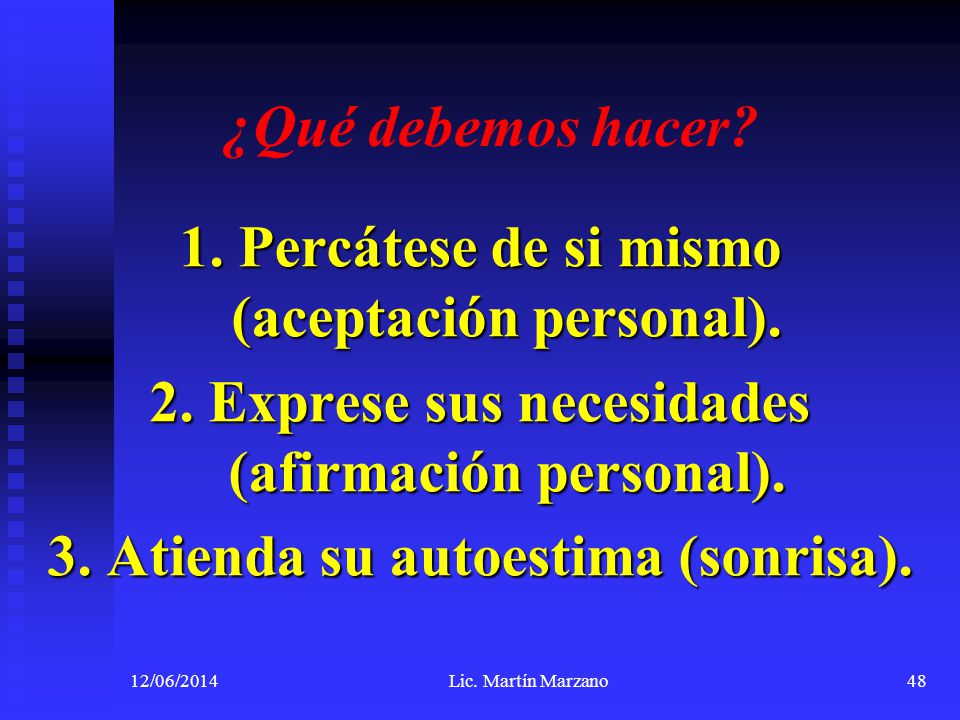 ¿Qué debemos hacer?

1. Percátese de si mismo (aceptación personal).

2. Exprese sus necesidades (afirmación personal).

3. Atienda su autoestima (sonrisa).

12/06/2014 Lic. Martín Marzano 48